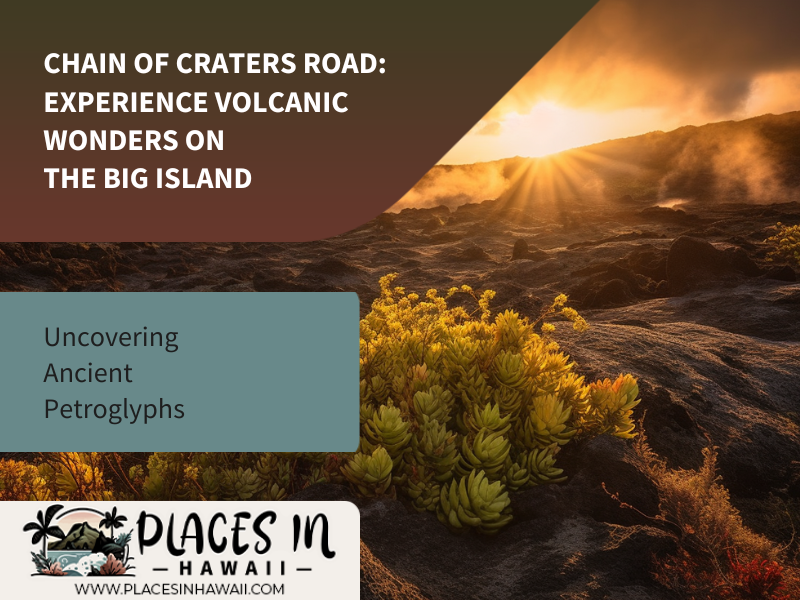 CHAIN OF CRATERS ROAD: EXPERIENCE VOLCANIC WONDERS ON THE BIG ISLAND

Uncovering Ancient Petroglyphs

PLACES IN
— HAWAII —
WWW.PLACESINHAWAII.COM